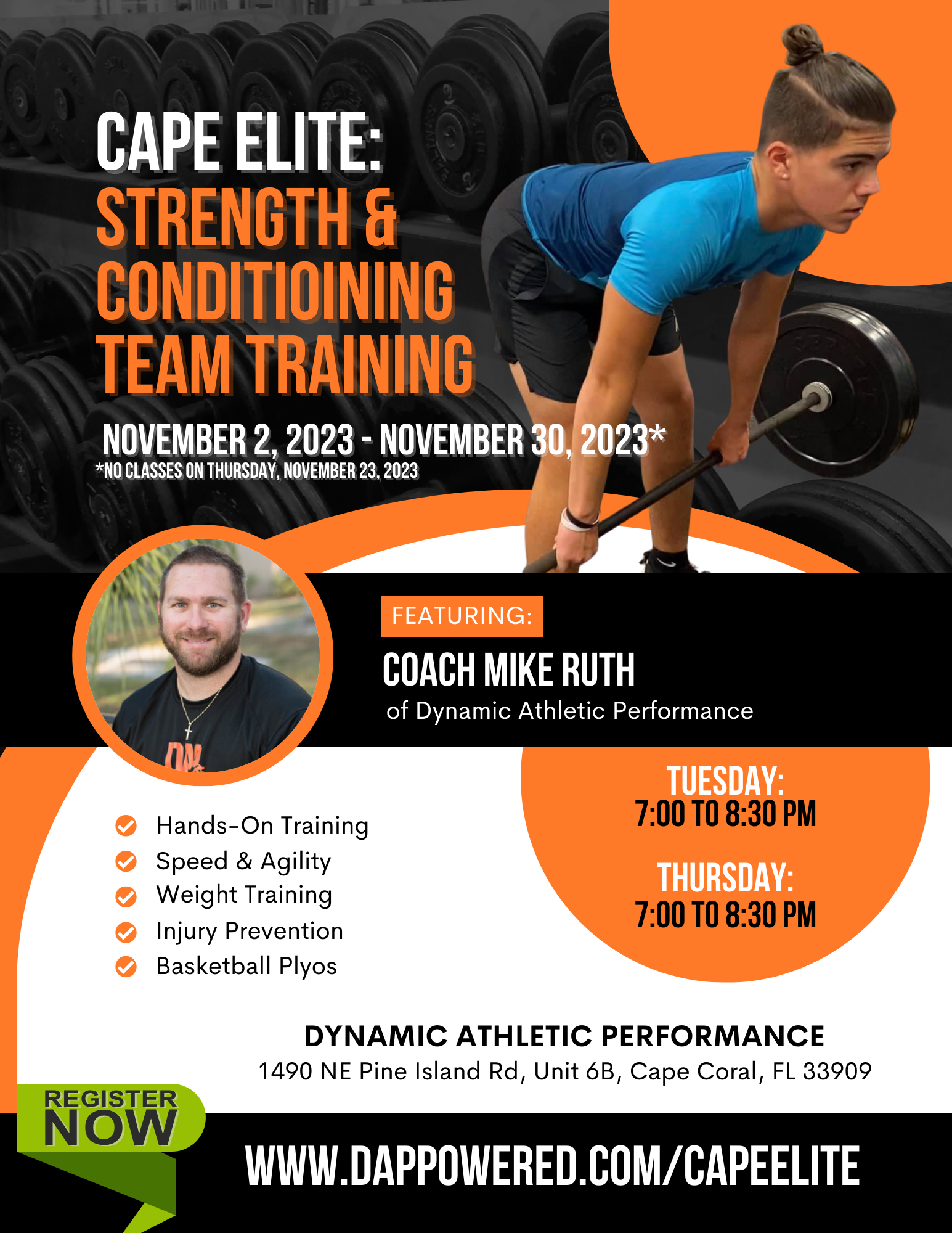 CAPE ELITE:
STRENGTH & CONDITIOINING TEAM TRAINING

NOVEMBER 2, 2023 - NOVEMBER 30, 2023*
*NO CLASSES ON THURSDAY, NOVEMBER 23, 2023

FEATURING:
COACH MIKE RUTH
of Dynamic Athletic Performance

Hands-On Training
Speed & Agility
Weight Training
Injury Prevention
Basketball Plyos

TUESDAY:
7:00 TO 8:30 PM

THURSDAY:
7:00 TO 8:30 PM

DYNAMIC ATHLETIC PERFORMANCE
1490 NE Pine Island Rd, Unit 6B, Cape Coral, FL 33909

REGISTER NOW

WWW.DAPPOWERED.COM/CAPEELITE